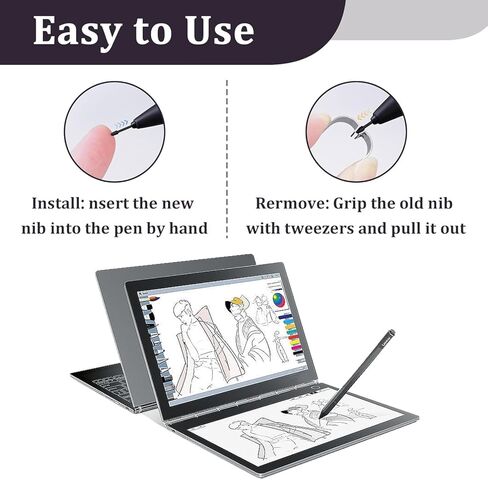 Easy to Use

Install: nsert the new nib into the pen by hand

Rermove: Grip the old nib with tweezers and pull it out